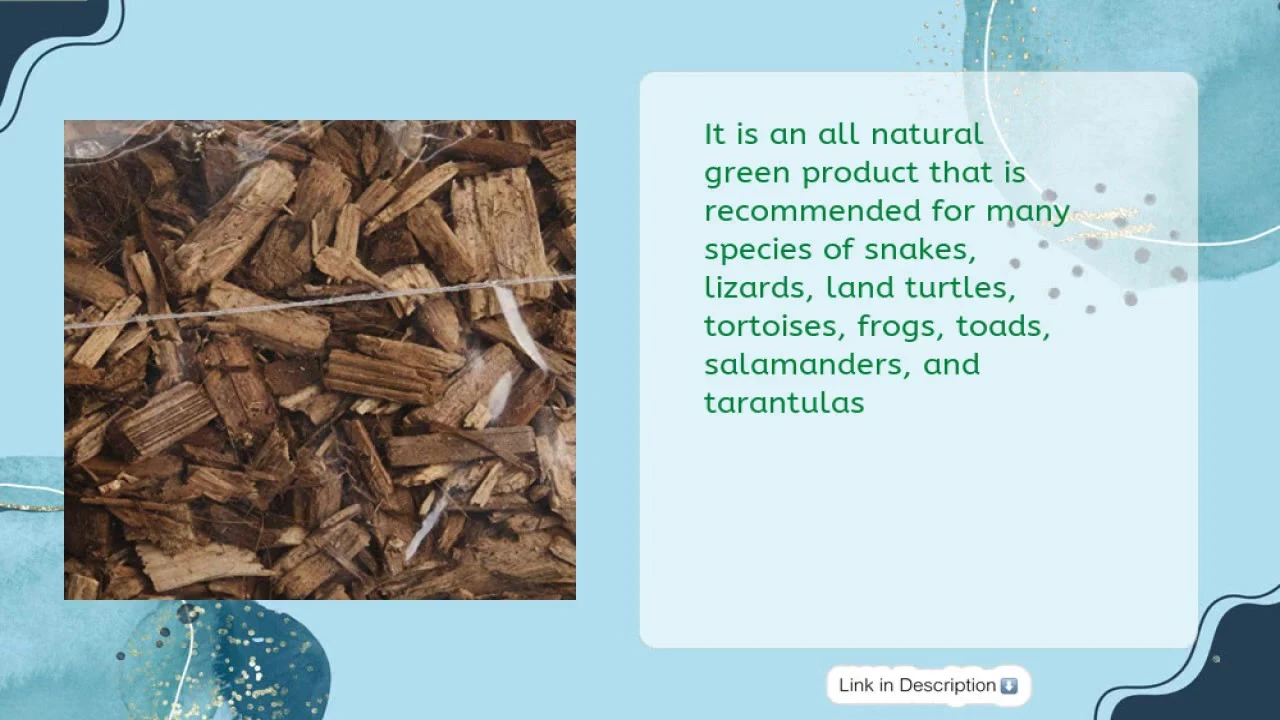 It is an all natural green product that is recommended for many species of snakes, lizards, land turtles, tortoises, frogs, toads, salamanders, and tarantulas

Link in Description ⬇️